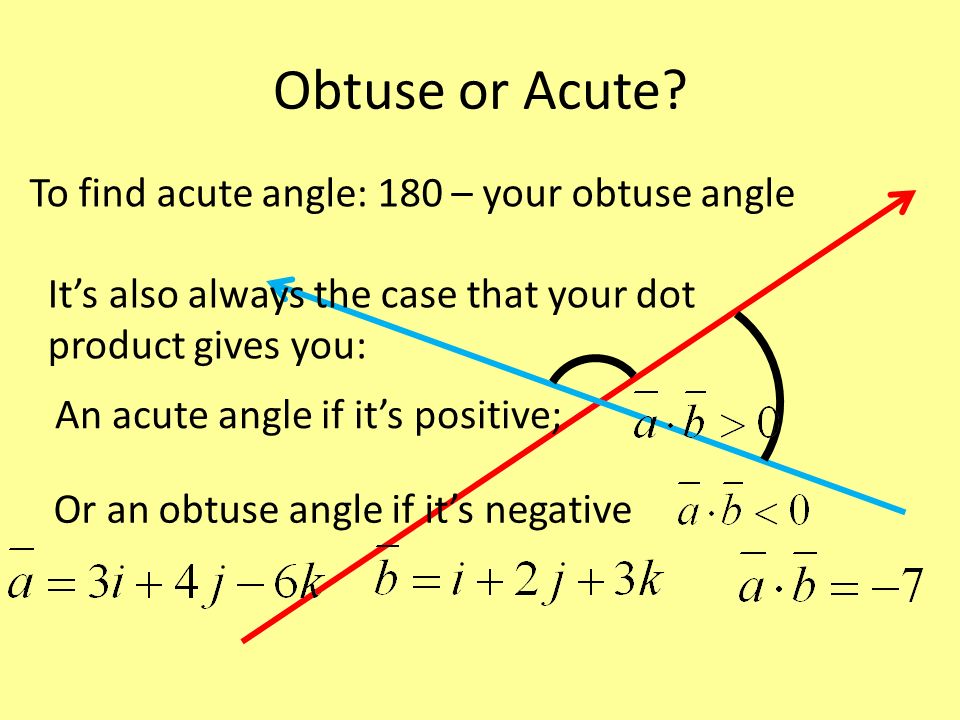 Obtuse or Acute?

To find acute angle: 180 – your obtuse angle

It’s also always the case that your dot product gives you:

An acute angle if it’s positive; $\bar{a} \cdot \bar{b} > 0$

Or an obtuse angle if it’s negative $\bar{a} \cdot \bar{b} < 0$

$\bar{a} = 3i + 4j - 6k$ $\bar{b} = i + 2j + 3k$ $\bar{a} \cdot \bar{b} = -7$